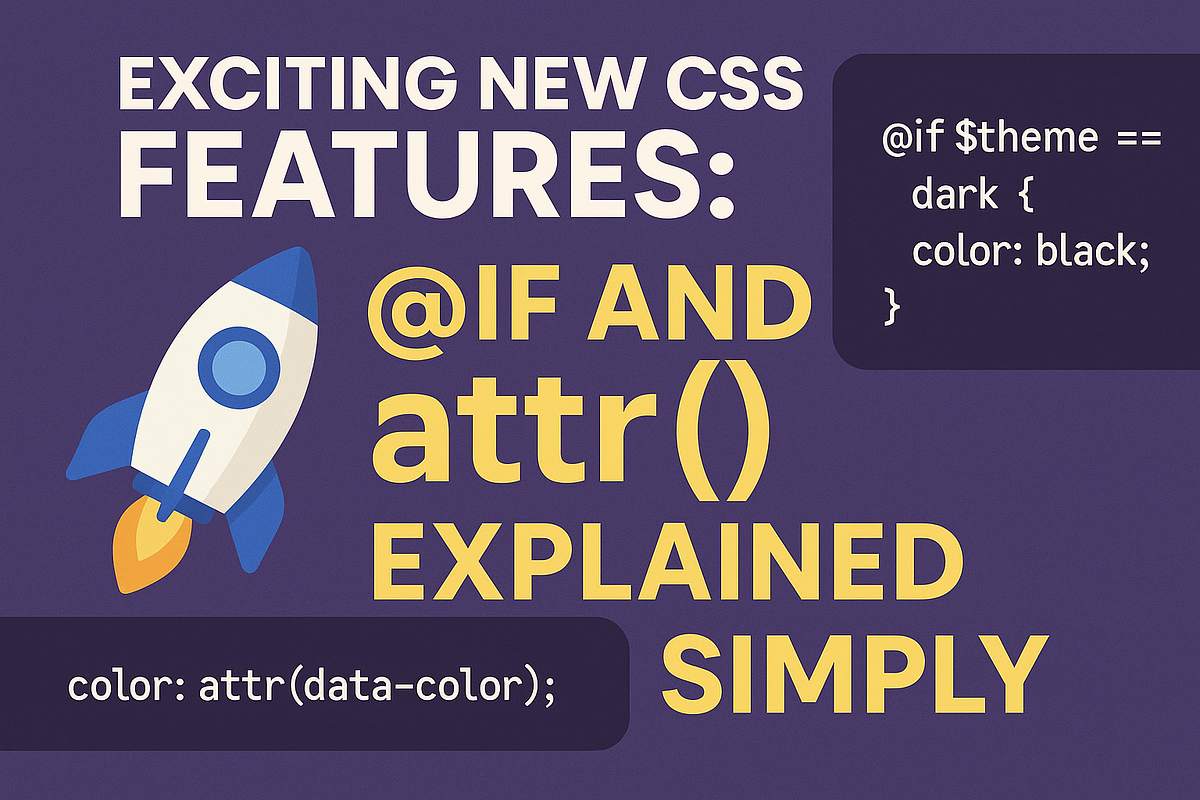 EXCITING NEW CSS FEATURES:

@IF AND attr() EXPLAINED SIMPLY

@if $theme ==
  dark {
  color: black;
}

color: attr(data-color);